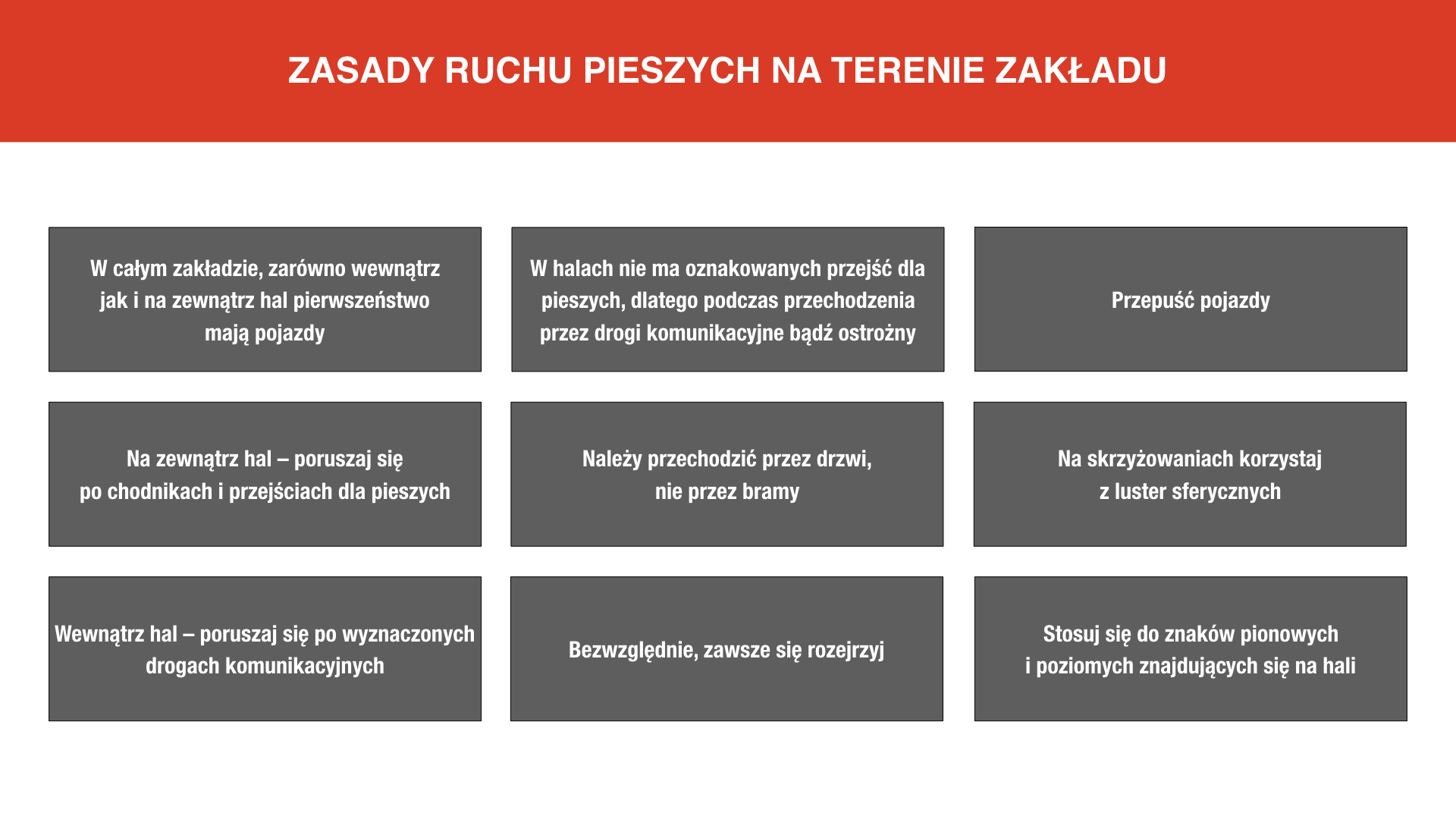 ZASADY RUCHU PIESZYCH NA TERENIE ZAKŁADU

W całym zakładzie, zarówno wewnątrz jak i na zewnątrz hal pierwszeństwo mają pojazdy

W halach nie ma oznakowanych przejść dla pieszych, dlatego podczas przechodzenia przez drogi komunikacyjne bądź ostrożny

Przepuść pojazdy

Na zewnątrz hal – poruszaj się po chodnikach i przejściach dla pieszych

Należy przechodzić przez drzwi, nie przez bramy

Na skrzyżowaniach korzystaj z luster sferycznych

Wewnątrz hal – poruszaj się po wyznaczonych drogach komunikacyjnych

Bezwzględnie, zawsze się rozejrzyj

Stosuj się do znaków pionowych i poziomych znajdujących się na hali